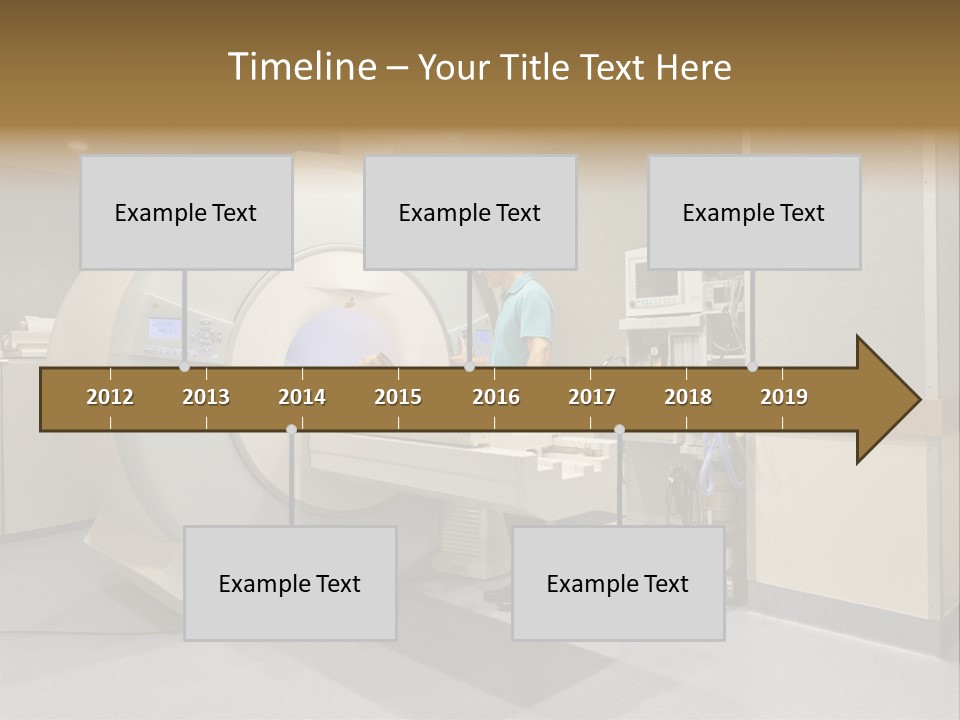 Timeline – Your Title Text Here

Example Text

Example Text

Example Text

2012 2013 2014 2015 2016 2017 2018 2019

Example Text

Example Text